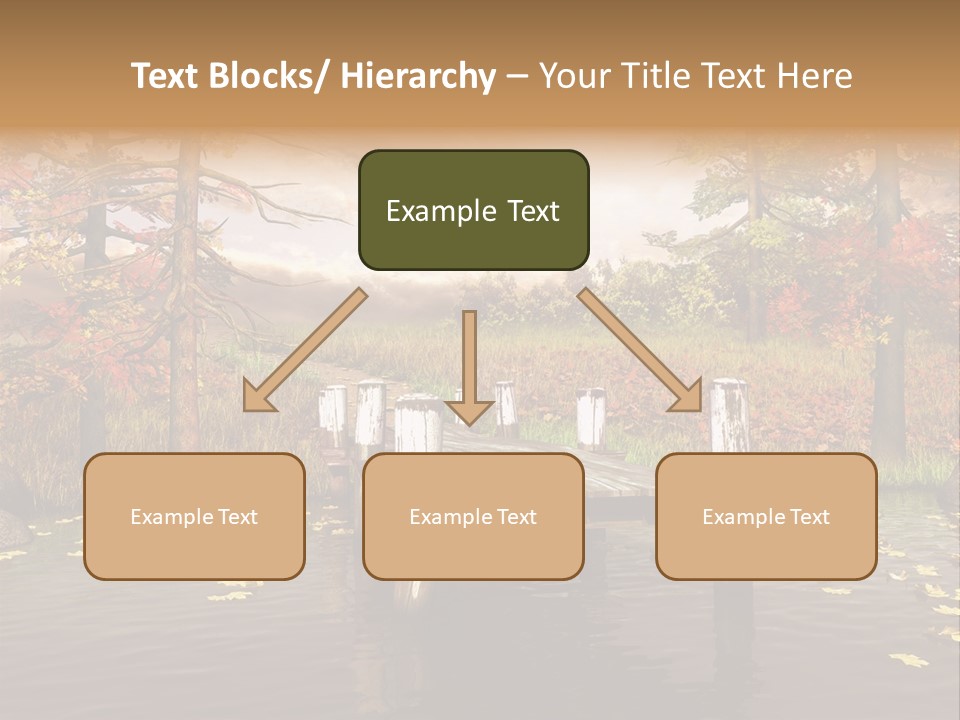 Text Blocks/ Hierarchy – Your Title Text Here

Example Text

Example Text

Example Text

Example Text